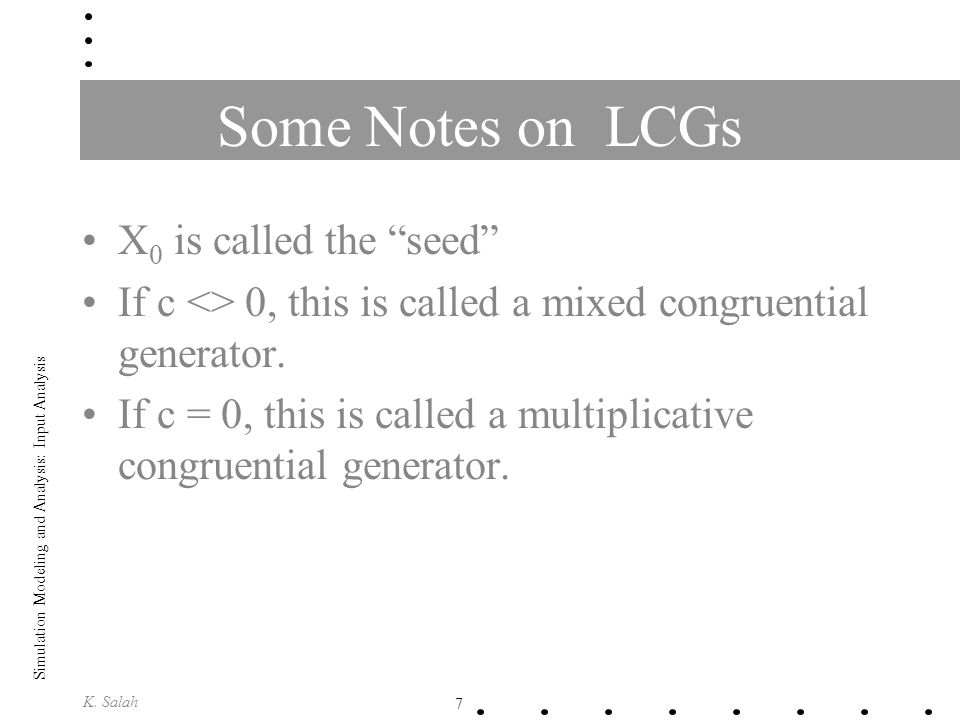 Some Notes on LCGs

• $X_0$ is called the “seed”
• If c <> 0, this is called a mixed congruential generator.
• If c = 0, this is called a multiplicative congruential generator.

Simulation Modeling and Analysis: Input Analysis

K. Salah

7